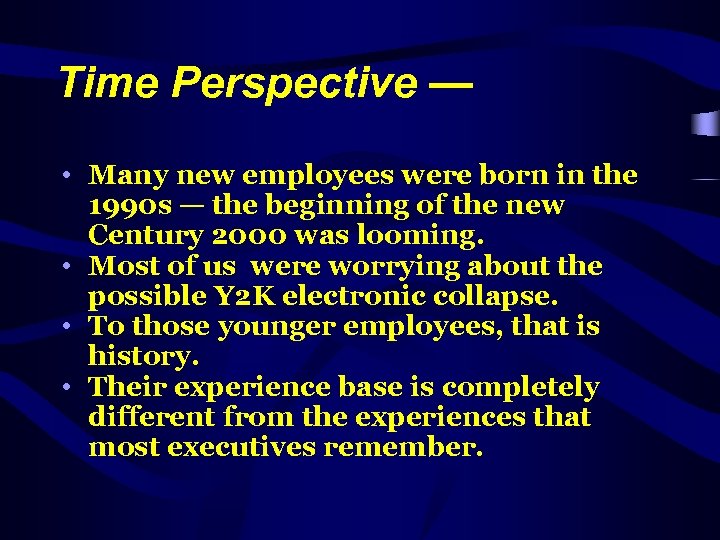 Time Perspective —

• Many new employees were born in the 1990s — the beginning of the new Century 2000 was looming.
• Most of us were worrying about the possible Y2K electronic collapse.
• To those younger employees, that is history.
• Their experience base is completely different from the experiences that most executives remember.